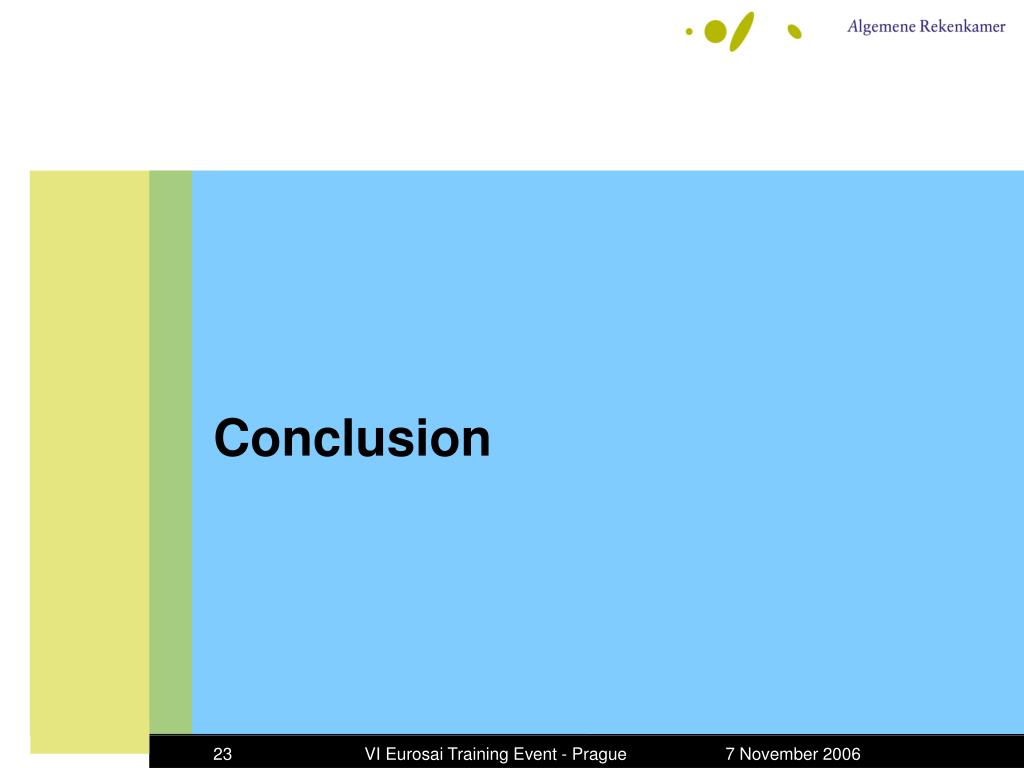 Algemene Rekenkamer

Conclusion

23 VI Eurosai Training Event - Prague 7 November 2006